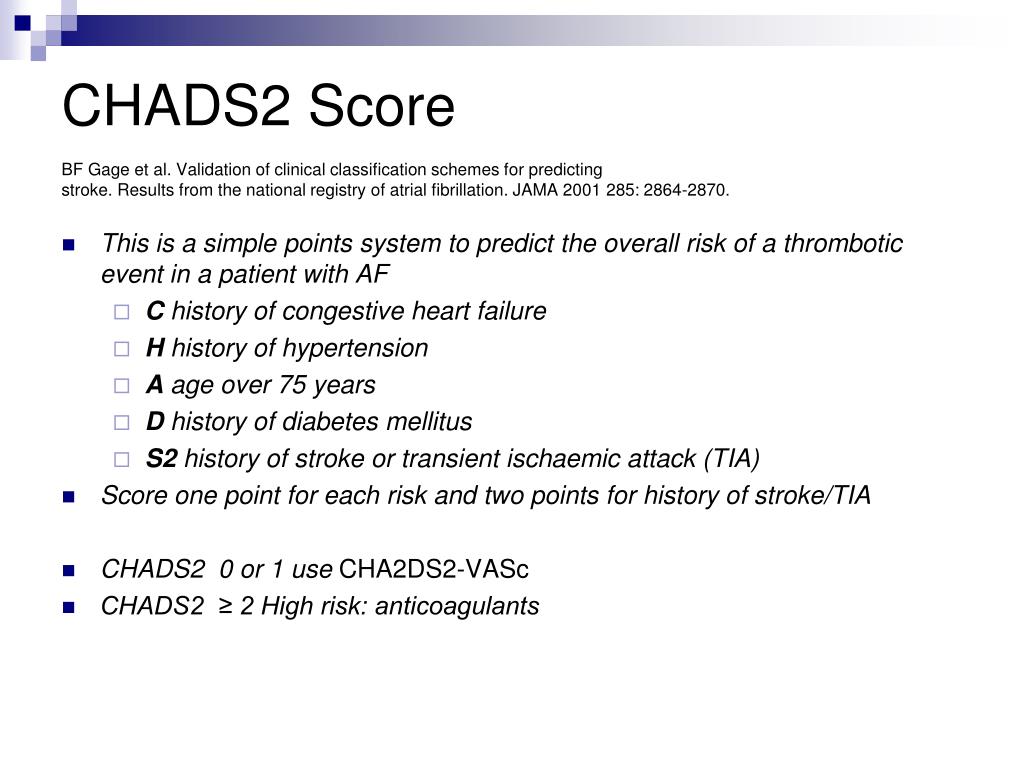 CHADS2 Score

BF Gage et al. Validation of clinical classification schemes for predicting stroke. Results from the national registry of atrial fibrillation. JAMA 2001 285: 2864-2870.

This is a simple points system to predict the overall risk of a thrombotic event in a patient with AF

C history of congestive heart failure

H history of hypertension

A age over 75 years

D history of diabetes mellitus

S2 history of stroke or transient ischaemic attack (TIA)

Score one point for each risk and two points for history of stroke/TIA

CHADS2 0 or 1 use CHA2DS2-VASc

CHADS2 ≥ 2 High risk: anticoagulants